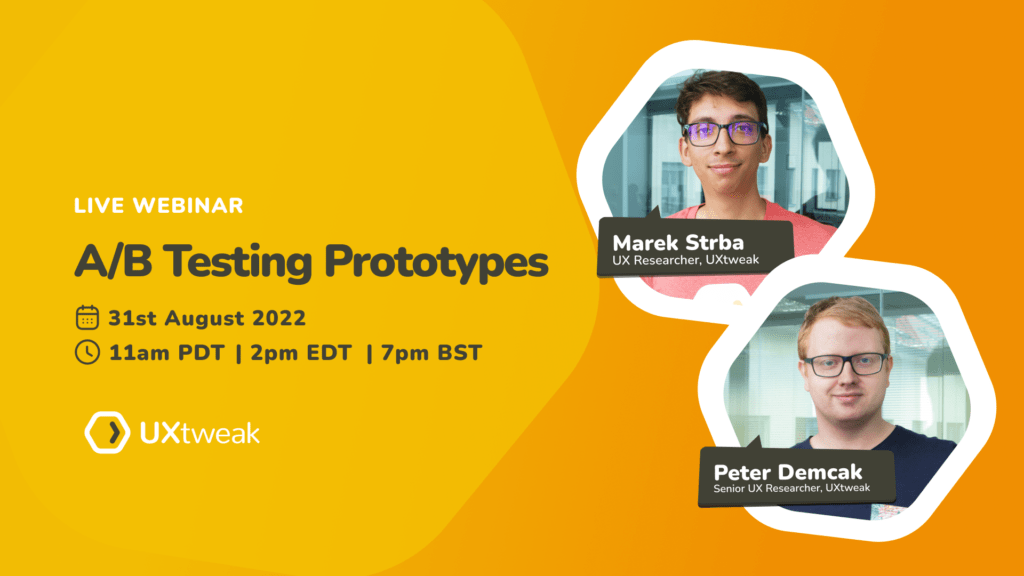 LIVE WEBINAR

A/B Testing Prototypes

31st August 2022

11am PDT | 2pm EDT | 7pm BST

UXtweak

Marek Strba
UX Researcher, UXtweak

Peter Demcak
Senior UX Researcher, UXtweak